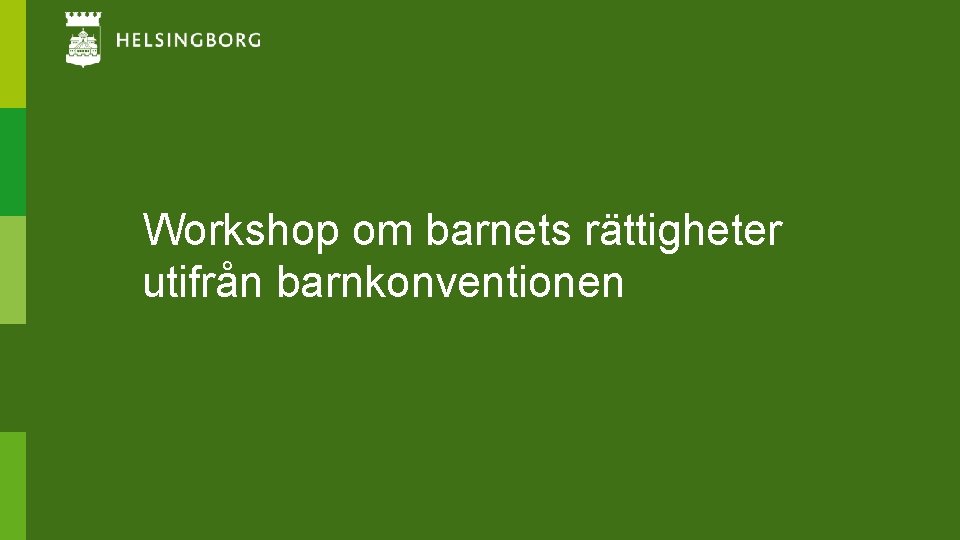 HELSINGBORG

Workshop om barnets rättigheter utifrån barnkonventionen